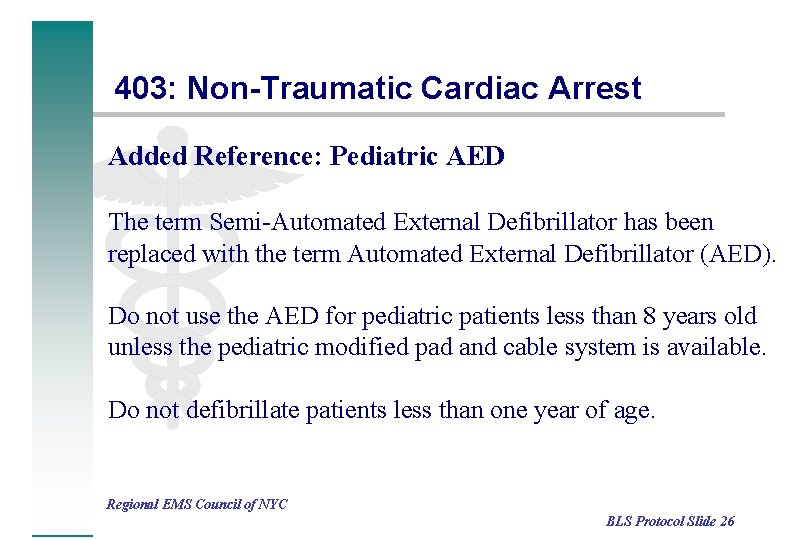 403: Non-Traumatic Cardiac Arrest

Added Reference: Pediatric AED

The term Semi-Automated External Defibrillator has been replaced with the term Automated External Defibrillator (AED).

Do not use the AED for pediatric patients less than 8 years old unless the pediatric modified pad and cable system is available.

Do not defibrillate patients less than one year of age.

Regional EMS Council of NYC

BLS Protocol Slide 26